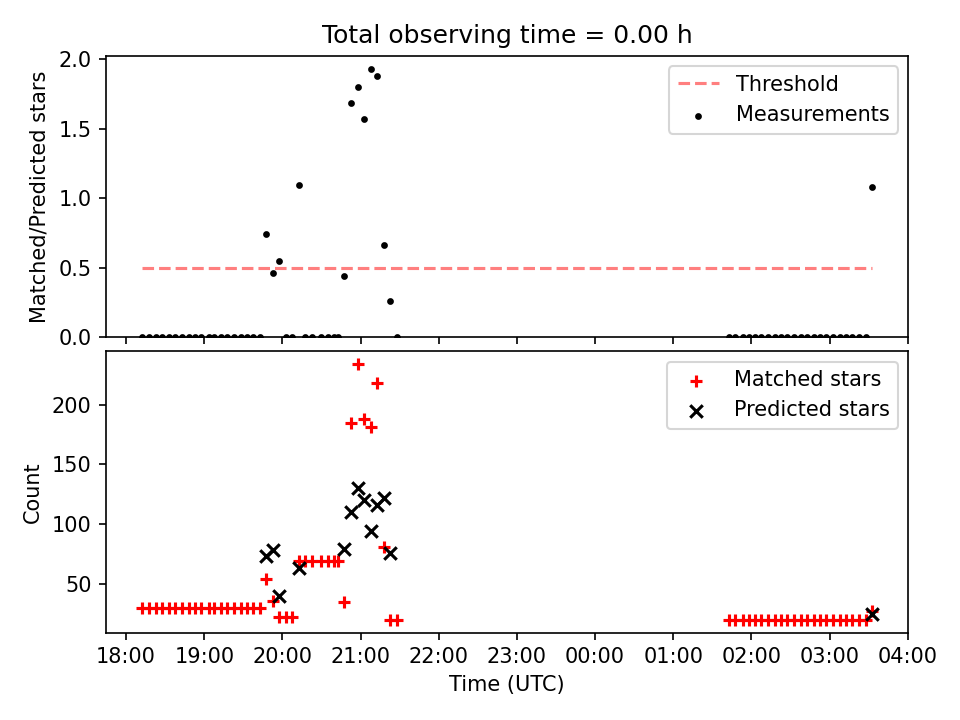 Total observing time = 0.00 h

Matched/Predicted stars

2.0
1.5
1.0
0.5
0.0

Threshold
Measurements

Count

200
150
100
50

Matched stars
Predicted stars

18:00 19:00 20:00 21:00 22:00 23:00 00:00 01:00 02:00 03:00 04:00

Time (UTC)